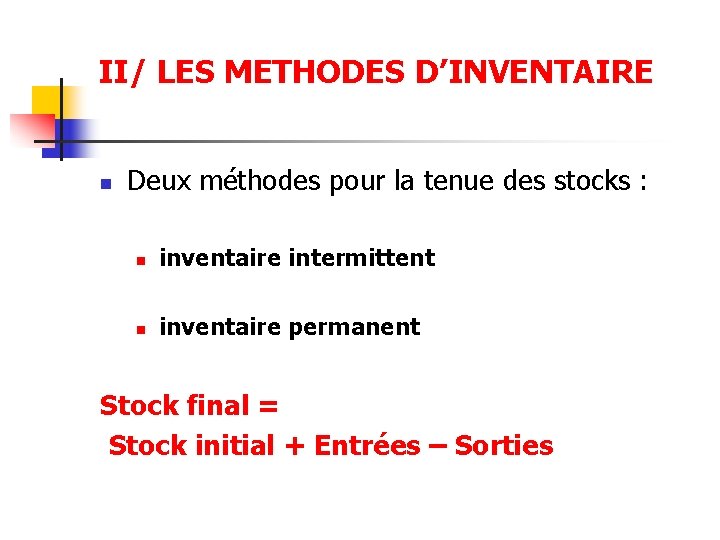 II/ LES METHODES D’INVENTAIRE

Deux méthodes pour la tenue des stocks :

inventaire intermittent

inventaire permanent

Stock final =
Stock initial + Entrées – Sorties